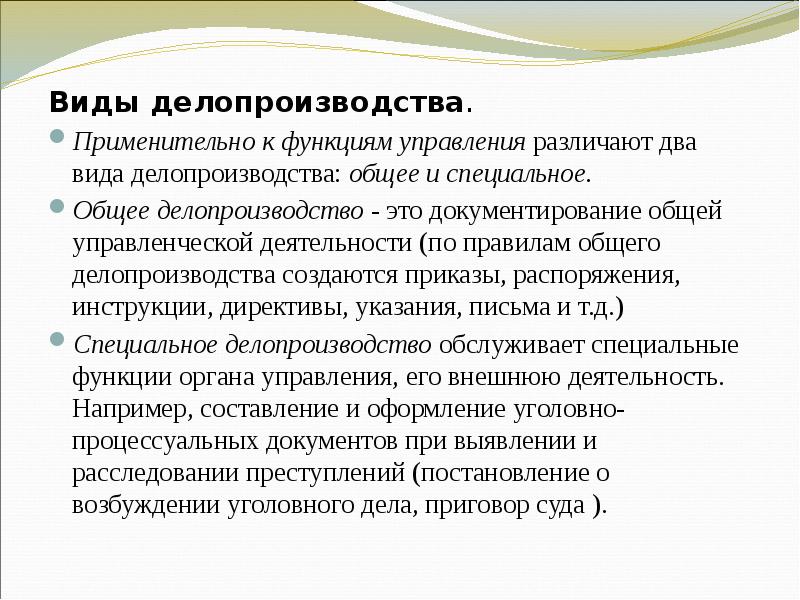 Виды делопроизводства.

Применительно к функциям управления различают два вида делопроизводства: общее и специальное.

Общее делопроизводство - это документирование общей управленческой деятельности (по правилам общего делопроизводства создаются приказы, распоряжения, инструкции, директивы, указания, письма и т.д.)

Специальное делопроизводство обслуживает специальные функции органа управления, его внешнюю деятельность. Например, составление и оформление уголовно-процессуальных документов при выявлении и расследовании преступлений (постановление о возбуждении уголовного дела, приговор суда ).